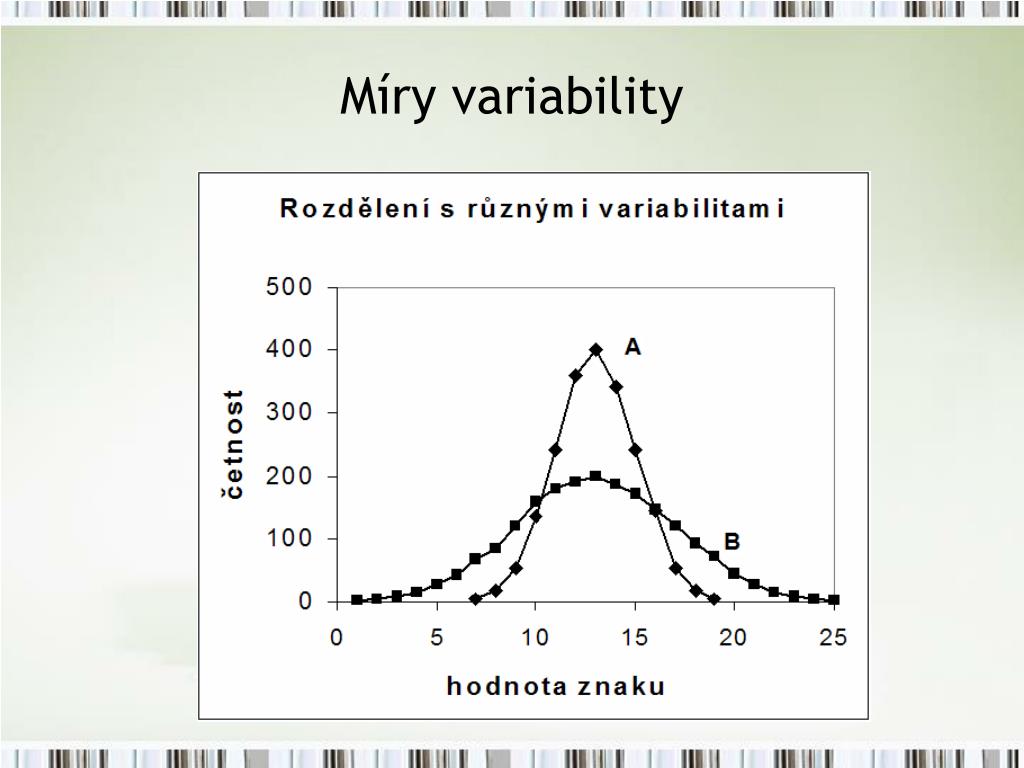 Míry variability

Rozdělení s různými variabilitami

500
400
300
200
100
0

četnost

A

B

0 5 10 15 20 25

hodnota znaku